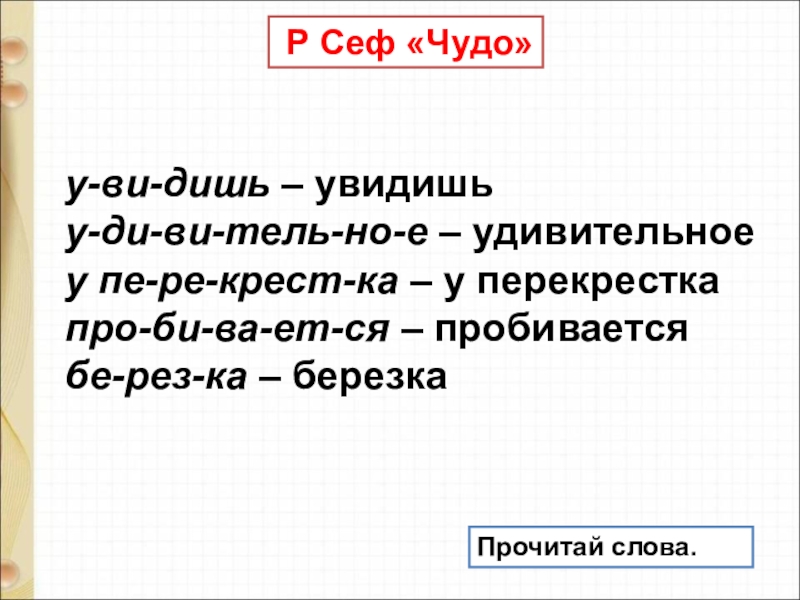 Р Сеф «Чудо»

у-ви-дишь – увидишь
у-ди-ви-тель-но-е – удивительное
у пе-ре-крест-ка – у перекрестка
про-би-ва-ет-ся – пробивается
бе-рез-ка – березка

Прочитай слова.